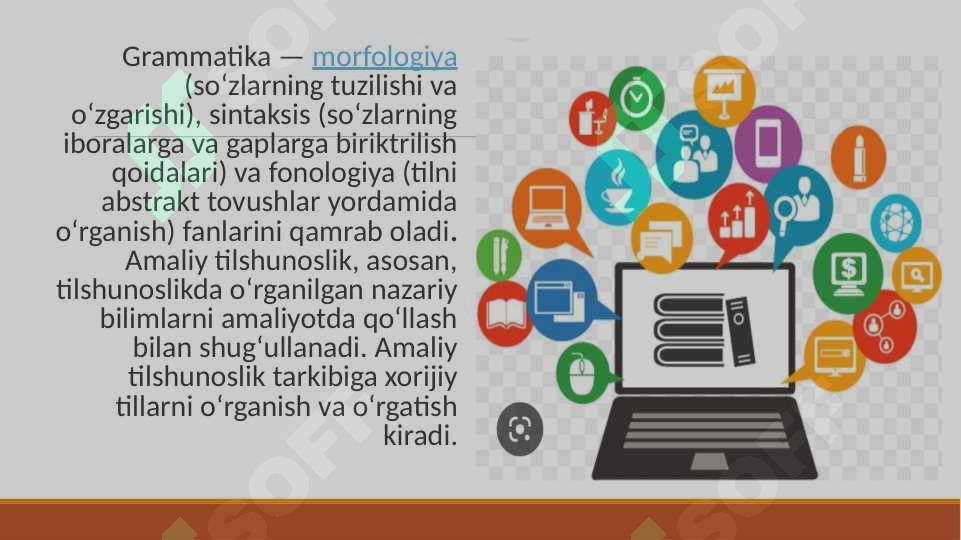 Grammatika — morfologiya (soʻzlarning tuzilishi va oʻzgarishi), sintaksis (soʻzlarning iboralarga va gaplarga biriktrilish qoidalari) va fonologiya (tilni abstrakt tovushlar yordamida oʻrganish) fanlarini qamrab oladi. Amaliy tilshunoslik, asosan, tilshunoslikda oʻrganilgan nazariy bilimlarni amaliyotda qoʻllash bilan shugʻullanadi. Amaliy tilshunoslik tarkibiga xorijiy tillarni oʻrganish va oʻrgatish kiradi.